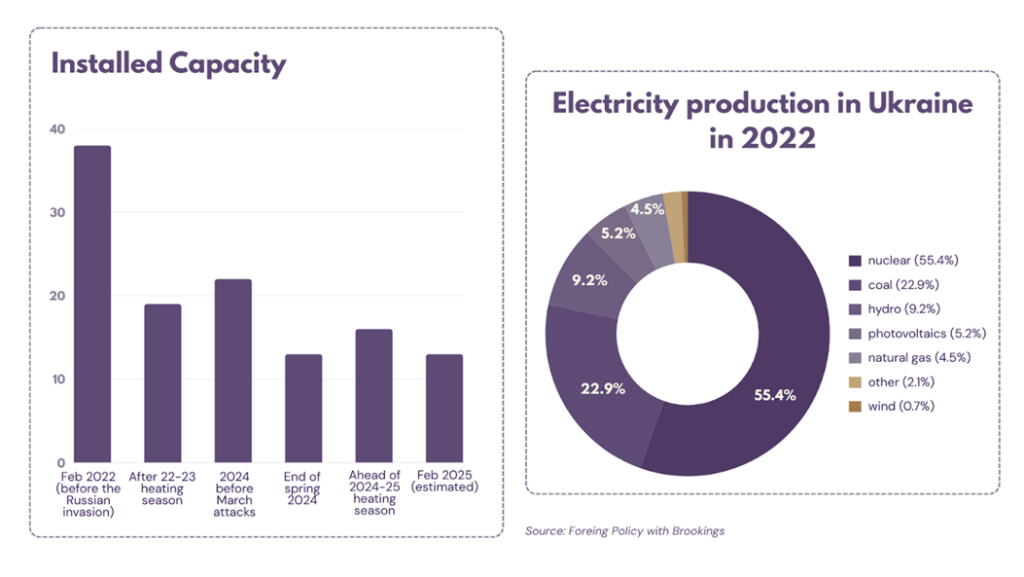 Installed Capacity

40
30
20
10
0

Feb 2022 (before the Russian invasion)
After 22-23 heating season
2024 before March attacks
End of spring 2024
Ahead of 2024-25 heating season
Feb 2025 (estimated)

Electricity production in Ukraine in 2022

4.5%
5.2%
9.2%
22.9%
55.4%

nuclear (55.4%)
coal (22.9%)
hydro (9.2%)
photovoltaics (5.2%)
natural gas (4.5%)
other (2.1%)
wind (0.7%)

Source: Foreing Policy with Brookings